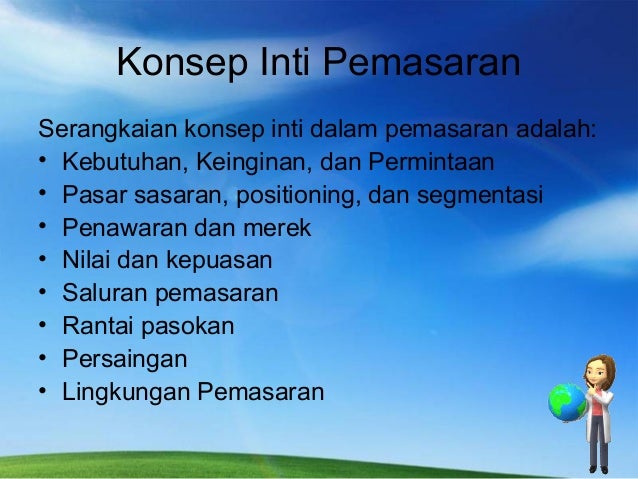 Konsep Inti Pemasaran

Serangkaian konsep inti dalam pemasaran adalah:
• Kebutuhan, Keinginan, dan Permintaan
• Pasar sasaran, positioning, dan segmentasi
• Penawaran dan merek
• Nilai dan kepuasan
• Saluran pemasaran
• Rantai pasokan
• Persaingan
• Lingkungan Pemasaran